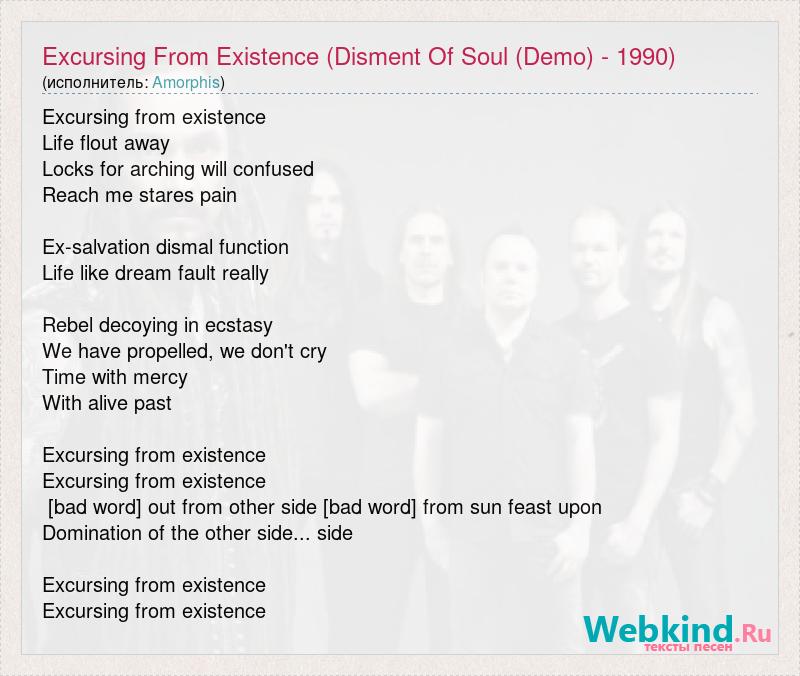 Excursing From Existence (Disment Of Soul (Demo) - 1990)
(исполнитель: Amorphis)

Excursing from existence
Life flout away
Locks for arching will confused
Reach me stares pain

Ex-salvation dismal function
Life like dream fault really

Rebel decoying in ecstasy
We have propelled, we don't cry
Time with mercy
With alive past

Excursing from existence
Excursing from existence
[bad word] out from other side [bad word] from sun feast upon
Domination of the other side... side

Excursing from existence
Excursing from existence

Webkind.Ru
тексты песен